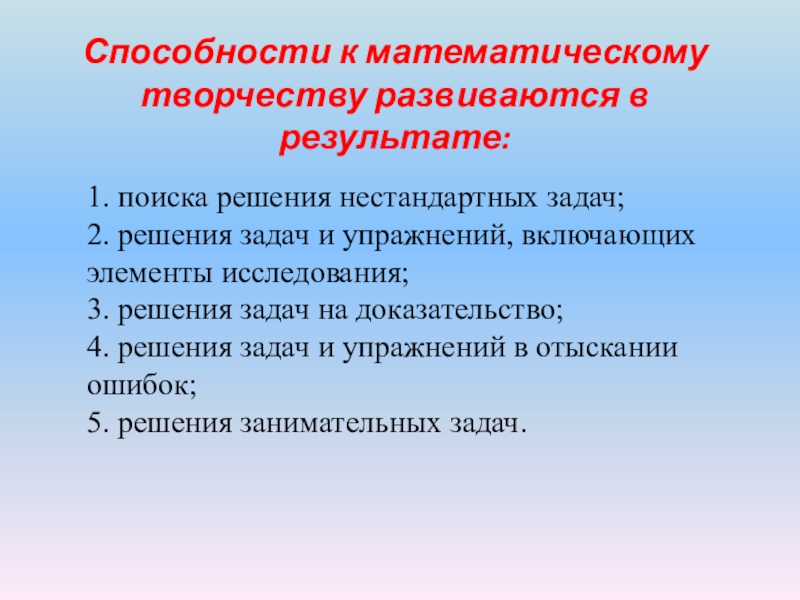 Способности к математическому творчеству развиваются в результате:

1. поиска решения нестандартных задач;
2. решения задач и упражнений, включающих элементы исследования;
3. решения задач на доказательство;
4. решения задач и упражнений в отыскании ошибок;
5. решения занимательных задач.